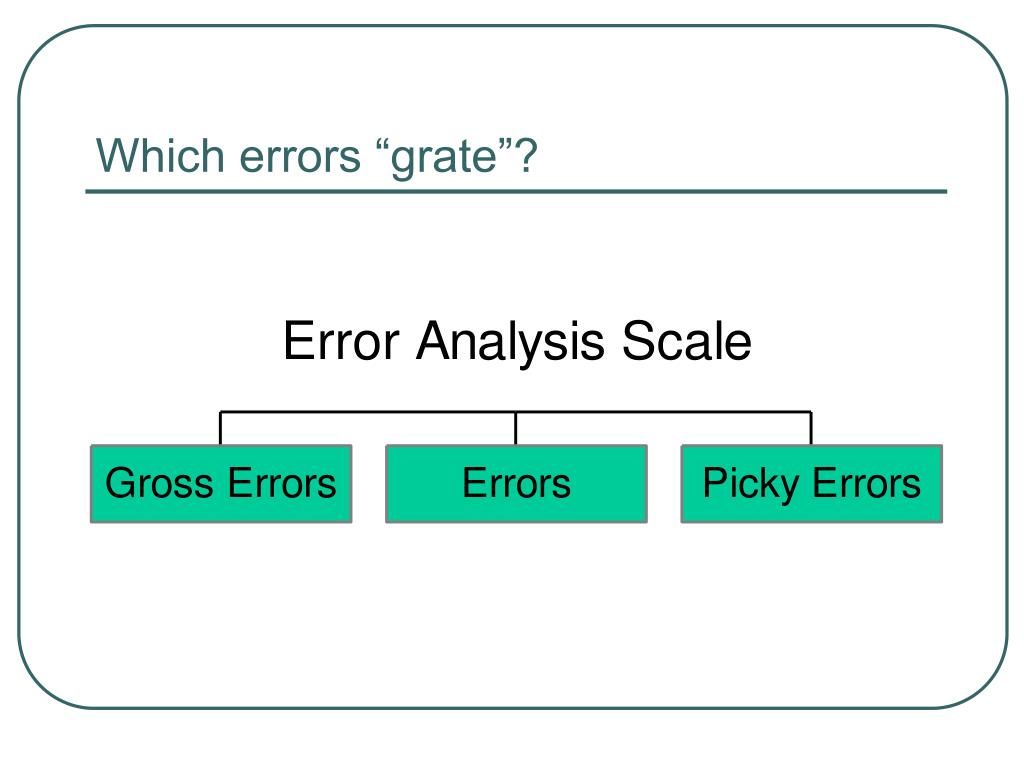 Which errors “grate”?

Error Analysis Scale

Gross Errors

Errors

Picky Errors